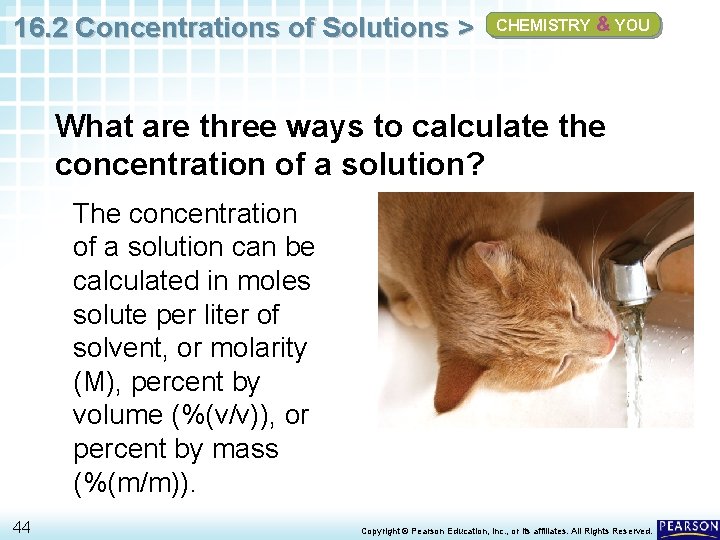 16.2 Concentrations of Solutions > CHEMISTRY & YOU

What are three ways to calculate the concentration of a solution?

The concentration of a solution can be calculated in moles solute per liter of solvent, or molarity (M), percent by volume (%(v/v)), or percent by mass (%(m/m)).

44

Copyright © Pearson Education, Inc., or its affiliates. All Rights Reserved.

PEARSON